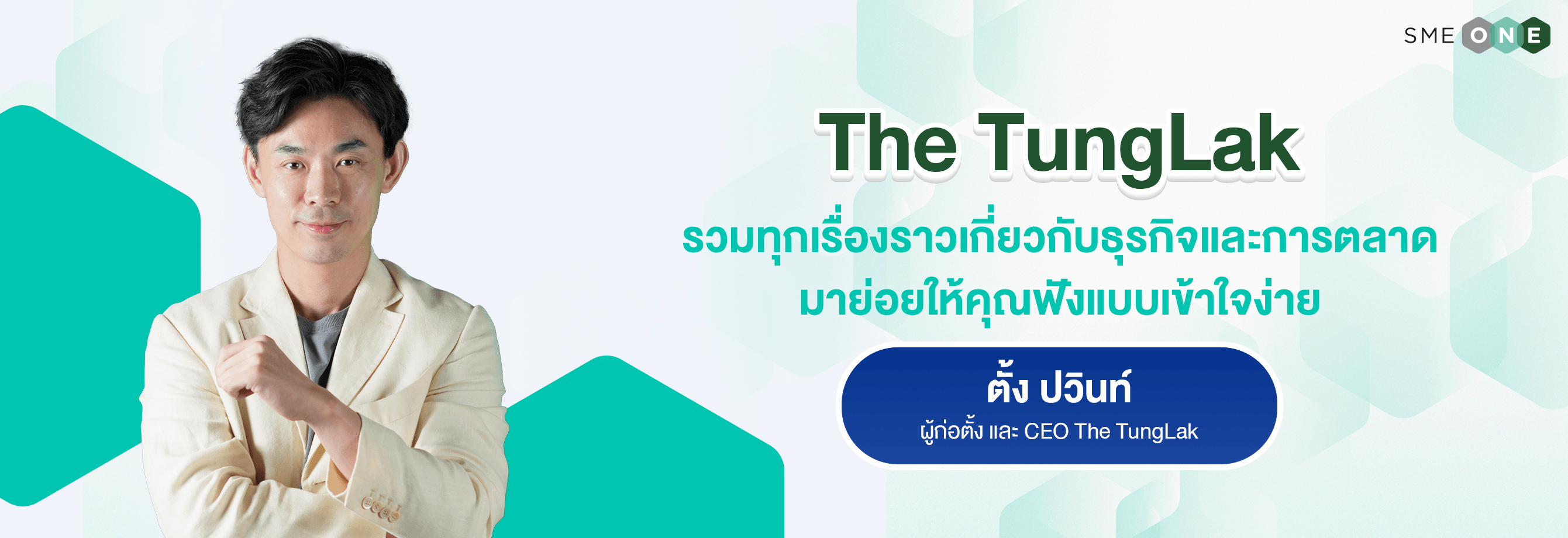 SME ONE

The TungLak

รวมทุกเรื่องราวเกี่ยวกับธุรกิจและการตลาด มาย่อยให้คุณฟังแบบเข้าใจง่าย

ตั้ง ปวินท์

ผู้ก่อตั้ง และ CEO The TungLak